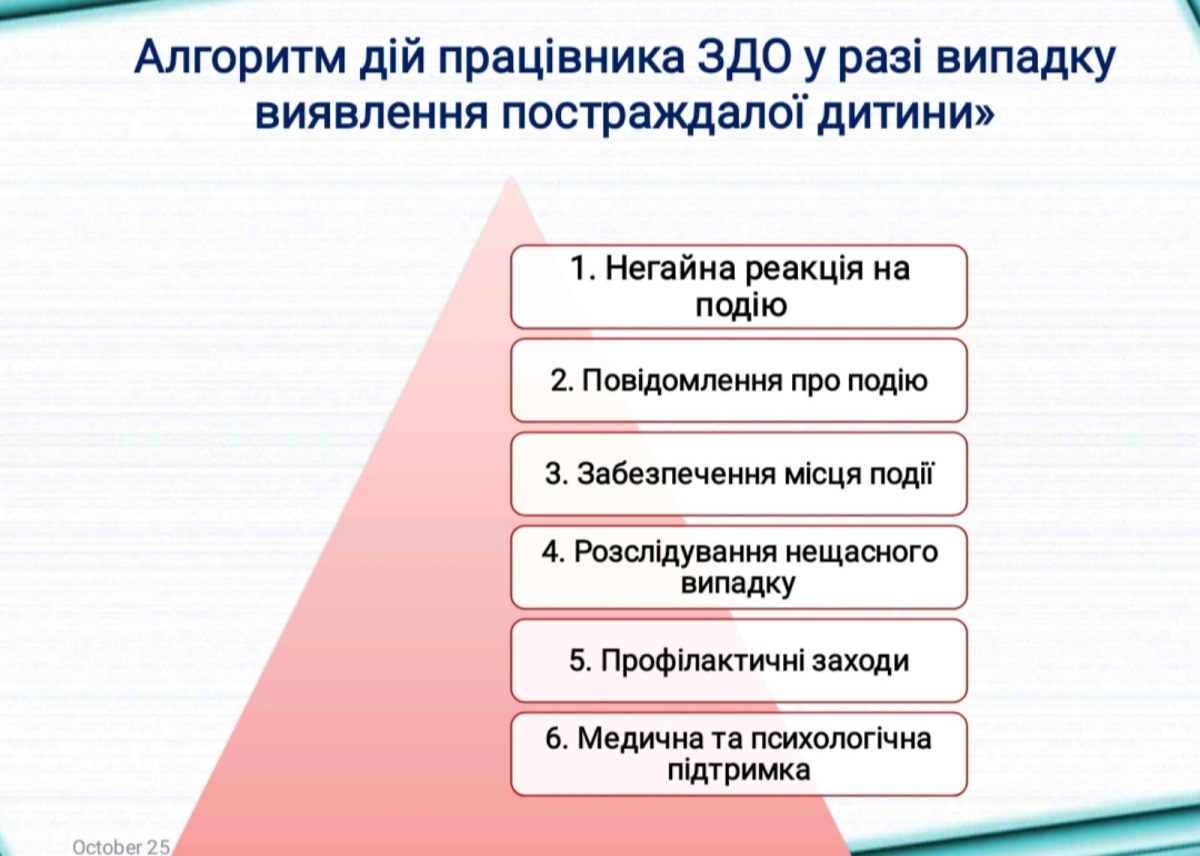 Алгоритм дій працівника ЗДО у разі випадку виявлення постраждалої дитини»

1. Негайна реакція на подію

2. Повідомлення про подію

3. Забезпечення місця події

4. Розслідування нещасного випадку

5. Профілактичні заходи

6. Медична та психологічна підтримка

October 25